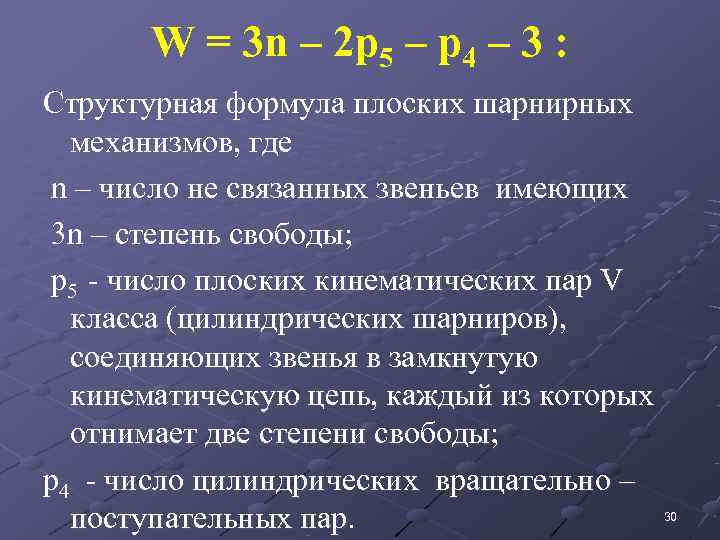 $W = 3n – 2p_5 – p_4 – 3$ :

Структурная формула плоских шарнирных механизмов, где

n – число не связанных звеньев имеющих

3n – степень свободы;

$p_5$ - число плоских кинематических пар V класса (цилиндрических шарниров), соединяющих звенья в замкнутую кинематическую цепь, каждый из которых отнимает две степени свободы;

$p_4$ - число цилиндрических вращательно – поступательных пар.

30